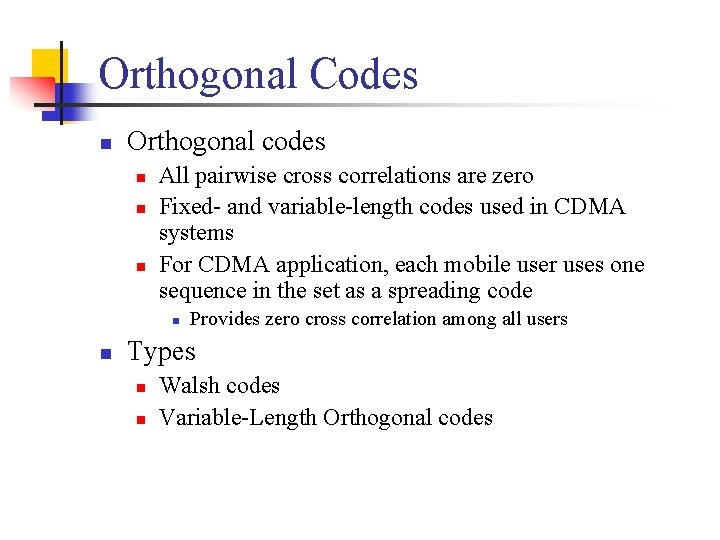 Orthogonal Codes

- Orthogonal codes
  - All pairwise cross correlations are zero
  - Fixed- and variable-length codes used in CDMA systems
  - For CDMA application, each mobile user uses one sequence in the set as a spreading code
    - Provides zero cross correlation among all users
- Types
  - Walsh codes
  - Variable-Length Orthogonal codes